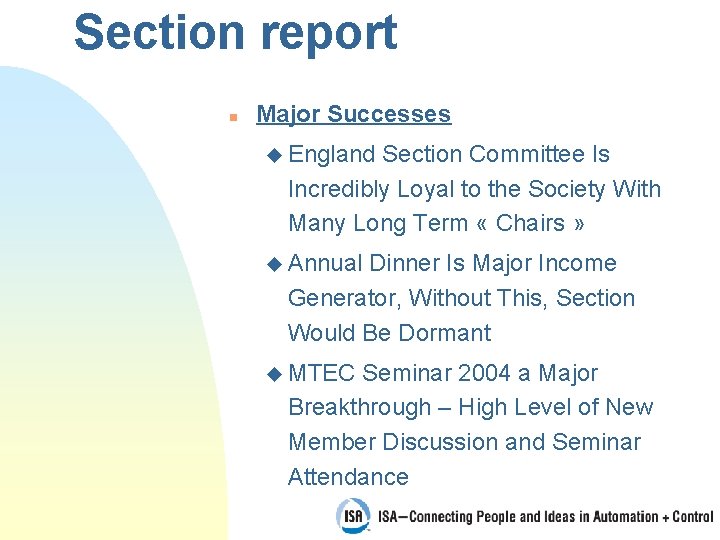 Section report

Major Successes

England Section Committee Is Incredibly Loyal to the Society With Many Long Term « Chairs »

Annual Dinner Is Major Income Generator, Without This, Section Would Be Dormant

MTEC Seminar 2004 a Major Breakthrough – High Level of New Member Discussion and Seminar Attendance

ISA ISA—Connecting People and Ideas in Automation + Control